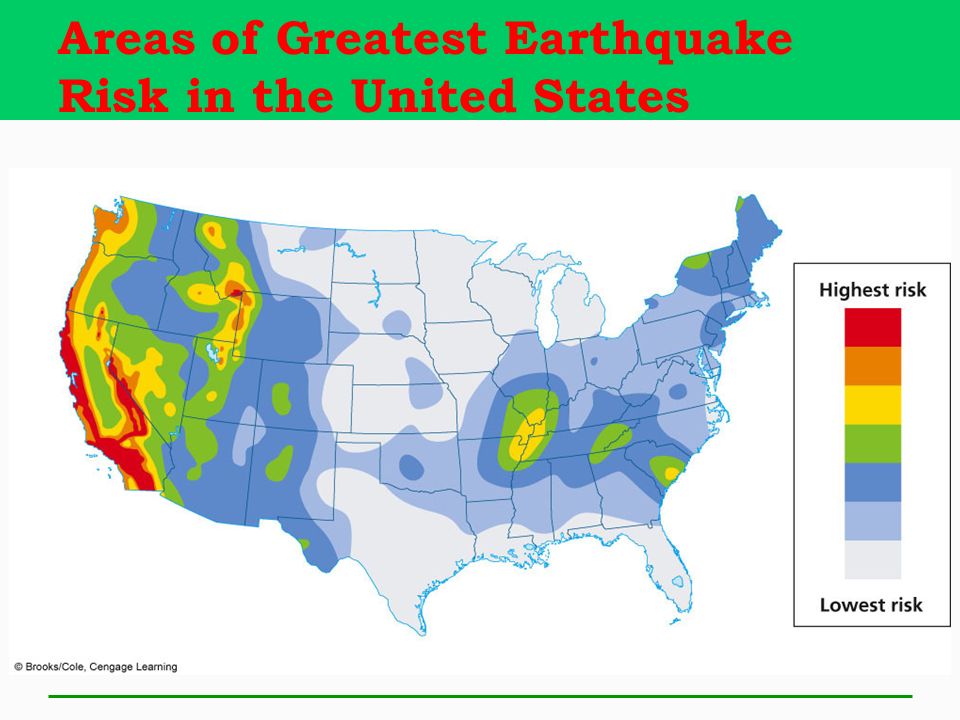 Areas of Greatest Earthquake Risk in the United States

Highest risk

Lowest risk

© Brooks/Cole, Cengage Learning